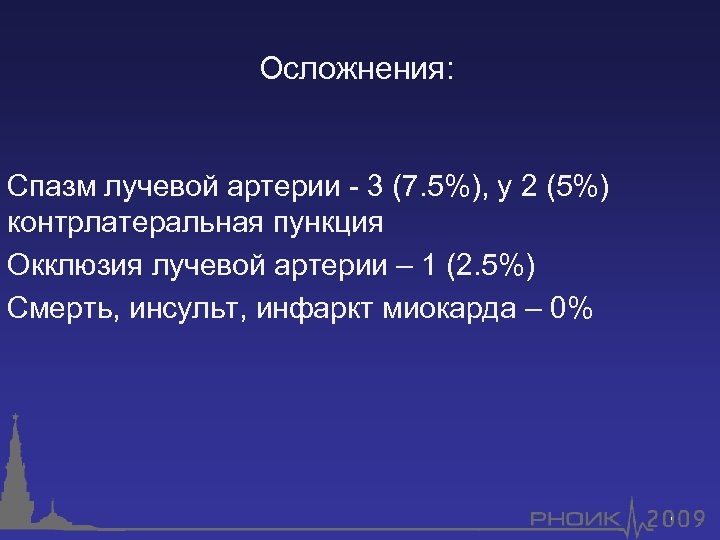 Осложнения:

Спазм лучевой артерии - 3 (7.5%), у 2 (5%) контрлатеральная пункция

Окклюзия лучевой артерии – 1 (2.5%)

Смерть, инсульт, инфаркт миокарда – 0%

РНОИК 2009